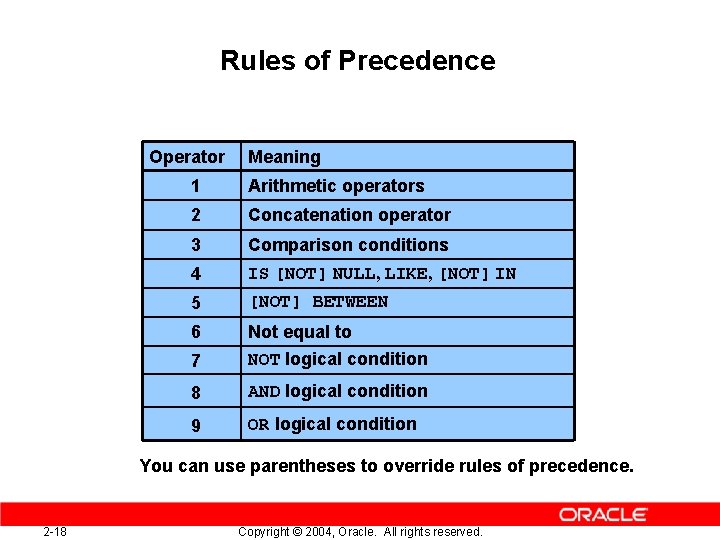 Rules of Precedence

| Operator | Meaning |
|---|---|
| 1 | Arithmetic operators |
| 2 | Concatenation operator |
| 3 | Comparison conditions |
| 4 | IS [NOT] NULL, LIKE, [NOT] IN |
| 5 | [NOT] BETWEEN |
| 6 | Not equal to |
| 7 | NOT logical condition |
| 8 | AND logical condition |
| 9 | OR logical condition |

You can use parentheses to override rules of precedence.

ORACLE

2-18 Copyright © 2004, Oracle. All rights reserved.